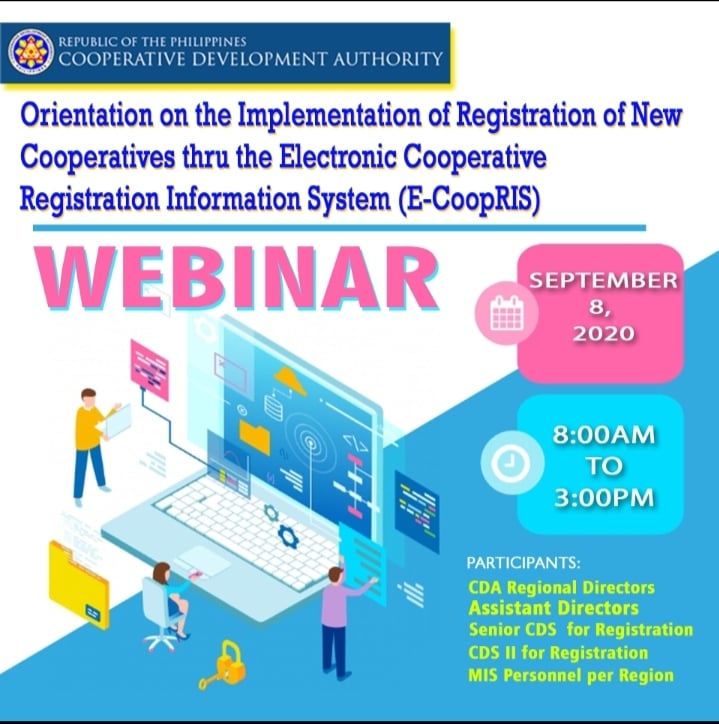 REPUBLIC OF THE PHILIPPINES
COOPERATIVE DEVELOPMENT AUTHORITY

Orientation on the Implementation of Registration of New Cooperatives thru the Electronic Cooperative Registration Information System (E-CoopRIS)

WEBINAR

SEPTEMBER 8, 2020

8:00AM TO 3:00PM

PARTICIPANTS:
CDA Regional Directors
Assistant Directors
Senior CDS for Registration
CDS II for Registration
MIS Personnel per Region